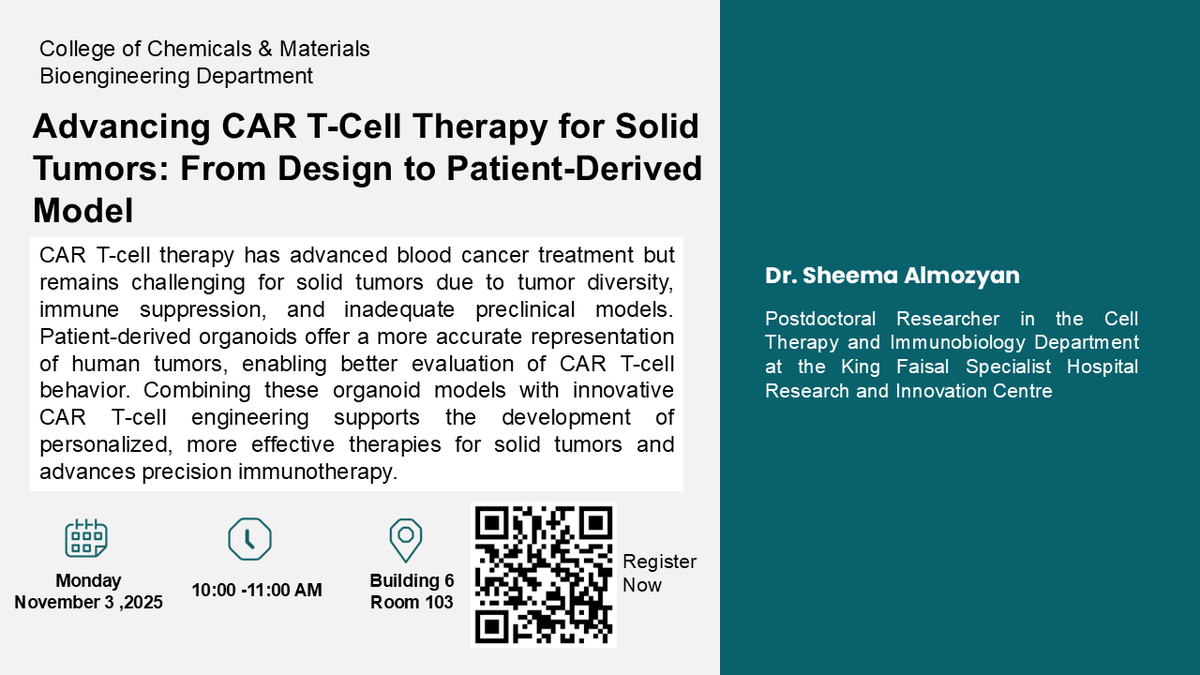 College of Chemicals & Materials
Bioengineering Department

Advancing CAR T-Cell Therapy for Solid Tumors: From Design to Patient-Derived Model

CAR T-cell therapy has advanced blood cancer treatment but remains challenging for solid tumors due to tumor diversity, immune suppression, and inadequate preclinical models. Patient-derived organoids offer a more accurate representation of human tumors, enabling better evaluation of CAR T-cell behavior. Combining these organoid models with innovative CAR T-cell engineering supports the development of personalized, more effective therapies for solid tumors and advances precision immunotherapy.

Monday
November 3 ,2025

10:00 -11:00 AM

Building 6
Room 103

Register Now

Dr. Sheema Almozyan

Postdoctoral Researcher in the Cell Therapy and Immunobiology Department at the King Faisal Specialist Hospital Research and Innovation Centre